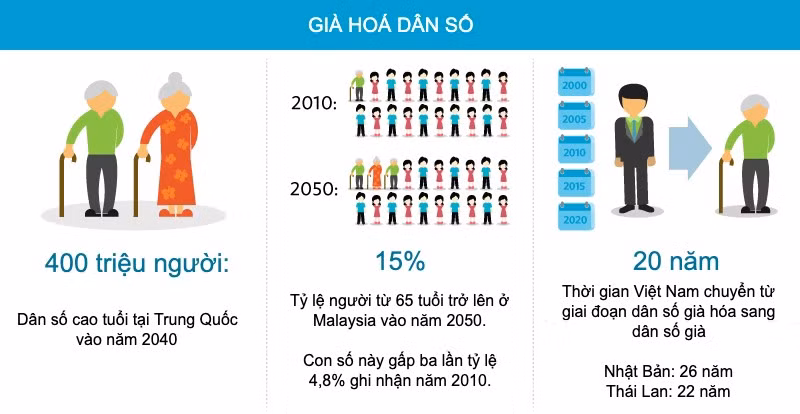 GIÀ HOÁ DÂN SỐ

400 triệu người:

Dân số cao tuổi tại Trung Quốc vào năm 2040

2010:

2050:

15%

Tỷ lệ người từ 65 tuổi trở lên ở Malaysia vào năm 2050.

Con số này gấp ba lần tỷ lệ 4,8% ghi nhận năm 2010.

2000
2005
2010
2015
2020

20 năm

Thời gian Việt Nam chuyển từ giai đoạn dân số già hóa sang dân số già

Nhật Bản: 26 năm
Thái Lan: 22 năm